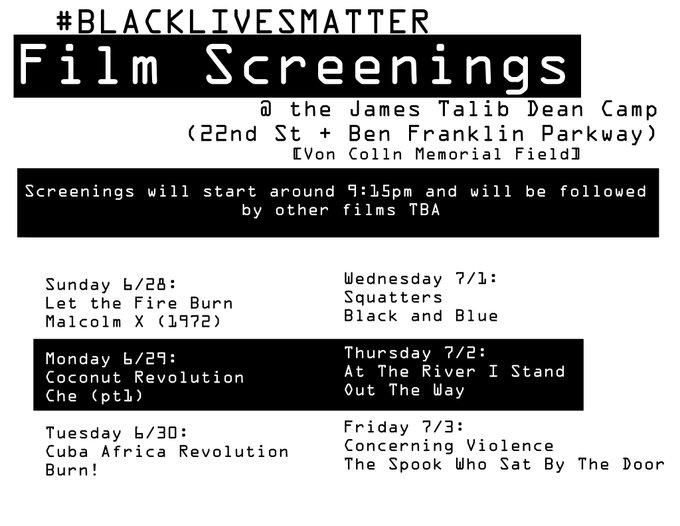 #BLACKLIVESMATTER
Film Screenings
@ the James Talib Dean Camp
(22nd St + Ben Franklin Parkway)
[Von Colln Memorial Field]

Screenings will start around 9:15pm and will be followed by other films TBA

Sunday 6/28:
Let the Fire Burn
Malcolm X (1972)

Monday 6/29:
Coconut Revolution
Che (pt1)

Tuesday 6/30:
Cuba Africa Revolution
Burn!

Wednesday 7/1:
Squatters
Black and Blue

Thursday 7/2:
At The River I Stand
Out The Way

Friday 7/3:
Concerning Violence
The Spook Who Sat By The Door